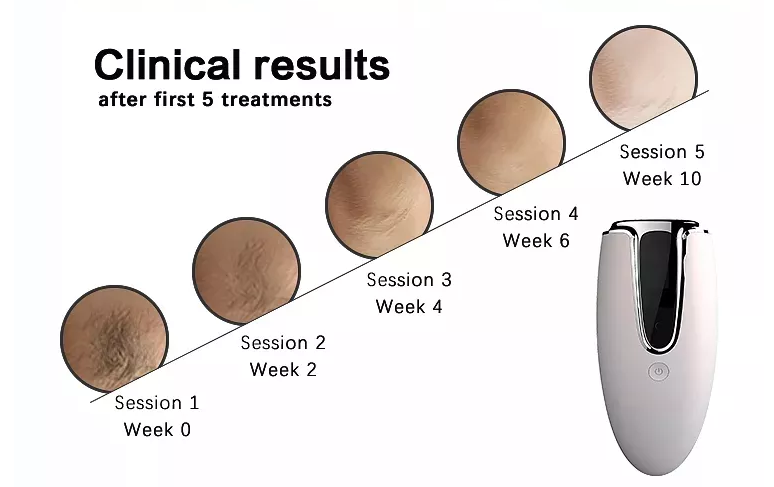 Clinical results
after first 5 treatments

Session 1
Week 0

Session 2
Week 2

Session 3
Week 4

Session 4
Week 6

Session 5
Week 10